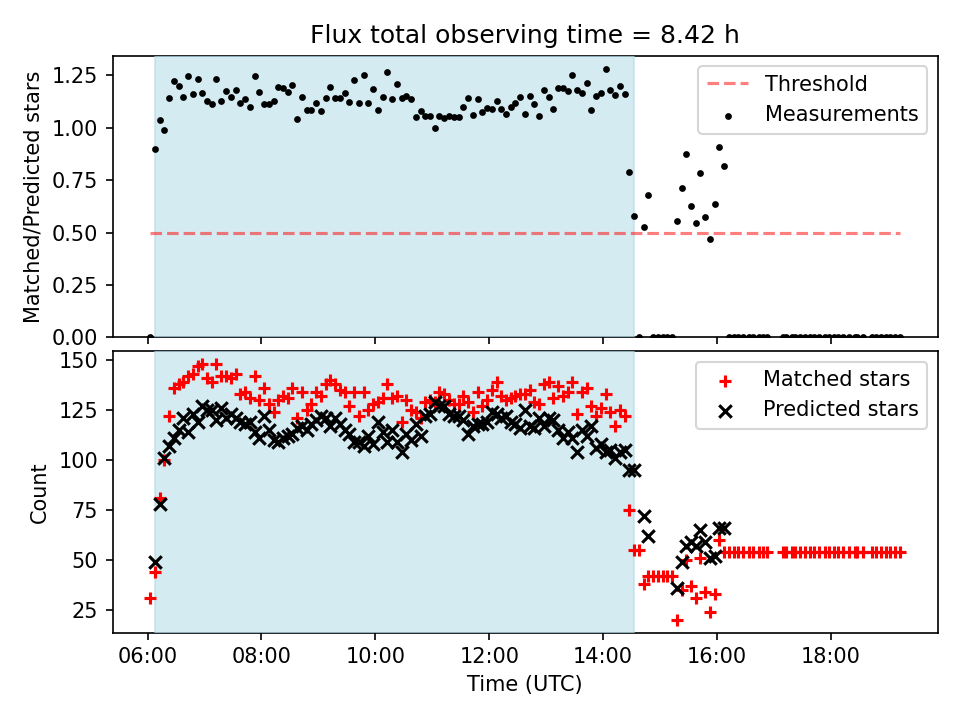 Flux total observing time = 8.42 h

Matched/Predicted stars

1.25
1.00
0.75
0.50
0.25
0.00

Threshold
Measurements

Count

150
125
100
75
50
25

Matched stars
Predicted stars

06:00 08:00 10:00 12:00 14:00 16:00 18:00

Time (UTC)